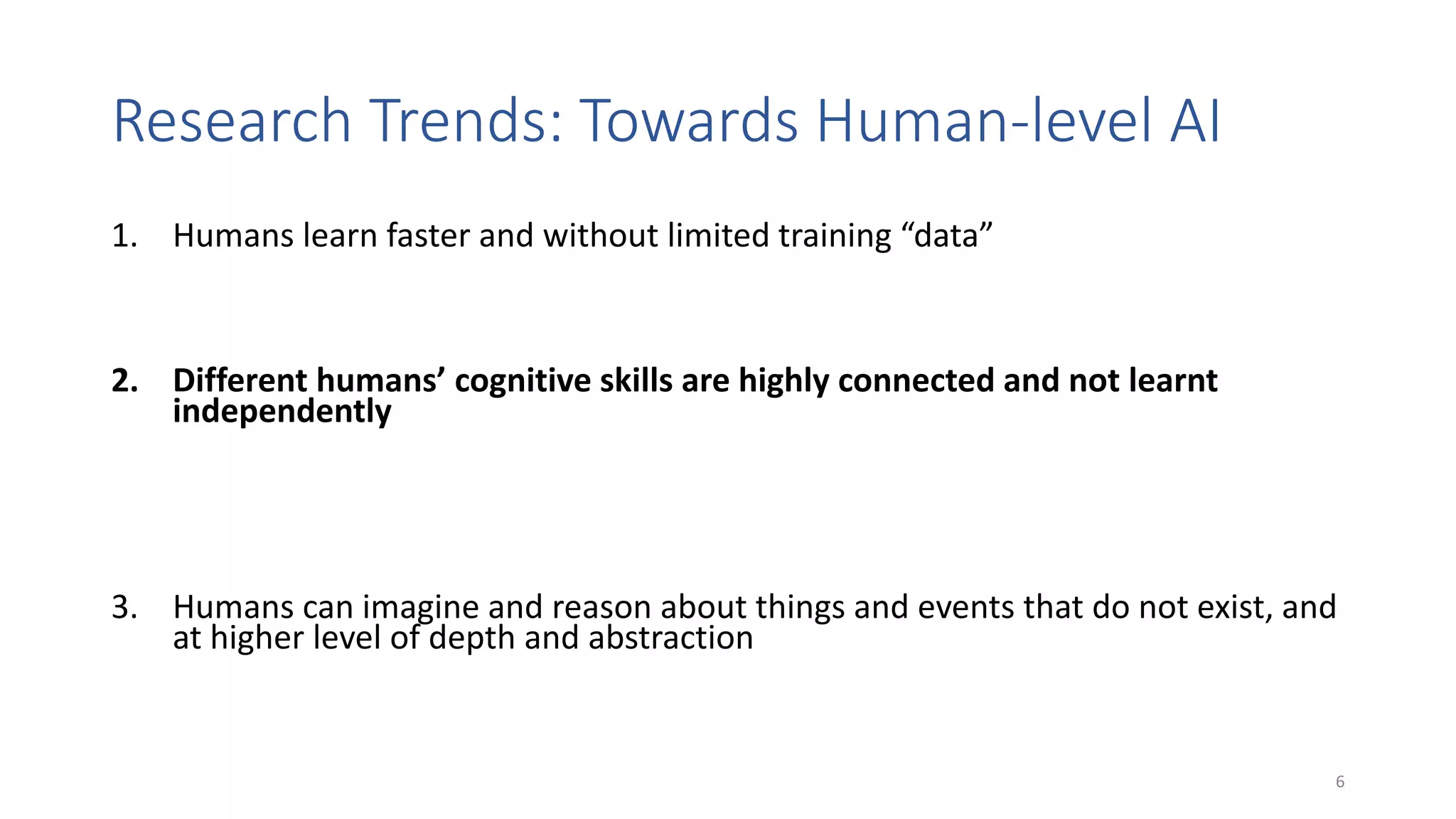 Research Trends: Towards Human-level AI

1. Humans learn faster and without limited training “data”

2. Different humans’ cognitive skills are highly connected and not learnt independently

3. Humans can imagine and reason about things and events that do not exist, and at higher level of depth and abstraction

6